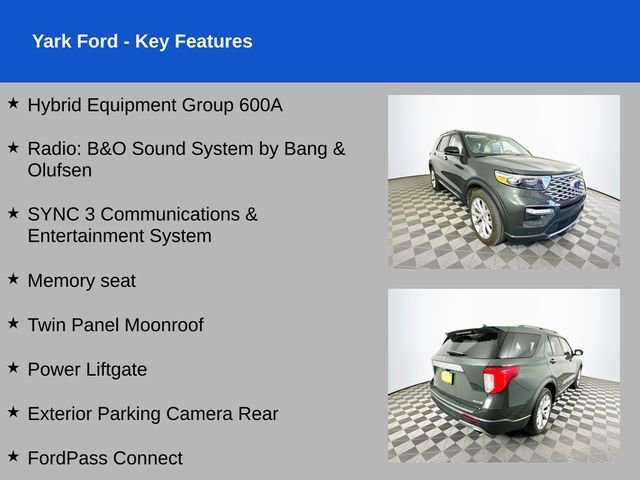 Yark Ford - Key Features

★ Hybrid Equipment Group 600A

★ Radio: B&O Sound System by Bang & Olufsen

★ SYNC 3 Communications & Entertainment System

★ Memory seat

★ Twin Panel Moonroof

★ Power Liftgate

★ Exterior Parking Camera Rear

★ FordPass Connect